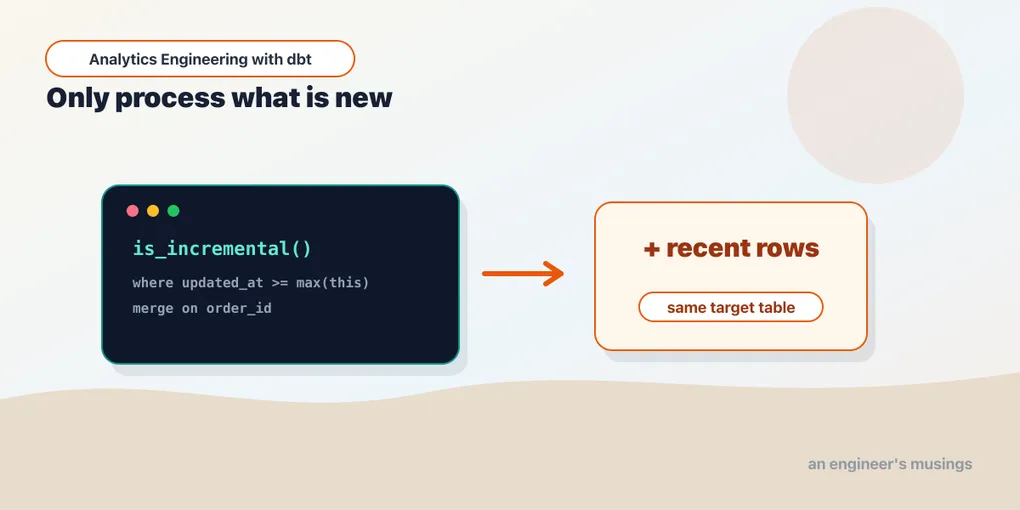 Analytics Engineering with dbt

Only process what is new

is_incremental()

where updated_at >= max(this)

merge on order_id

+ recent rows

same target table

an engineer's musings